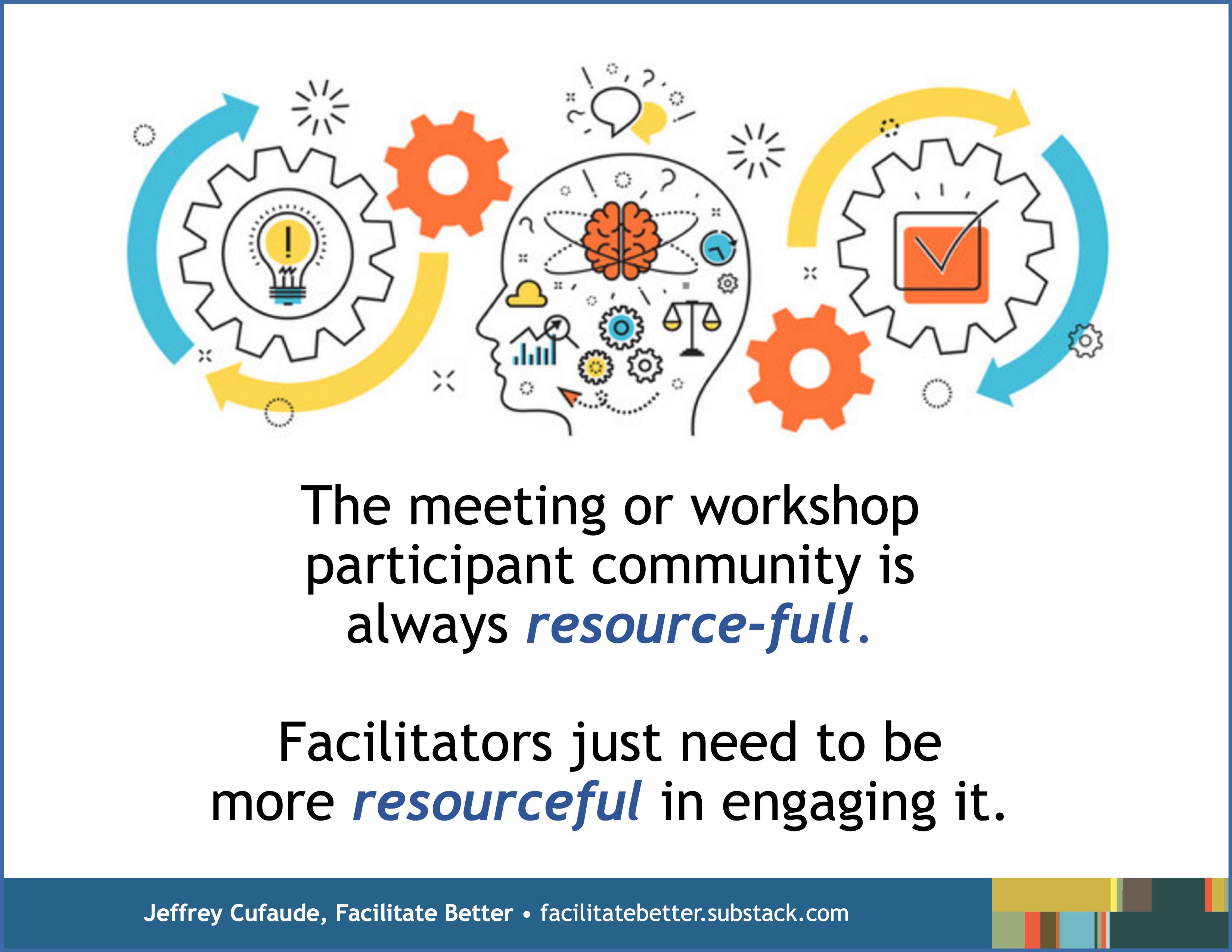 The meeting or workshop participant community is always resource-full.

Facilitators just need to be more resourceful in engaging it.

Jeffrey Cufaude, Facilitate Better • facilitatebetter.substack.com